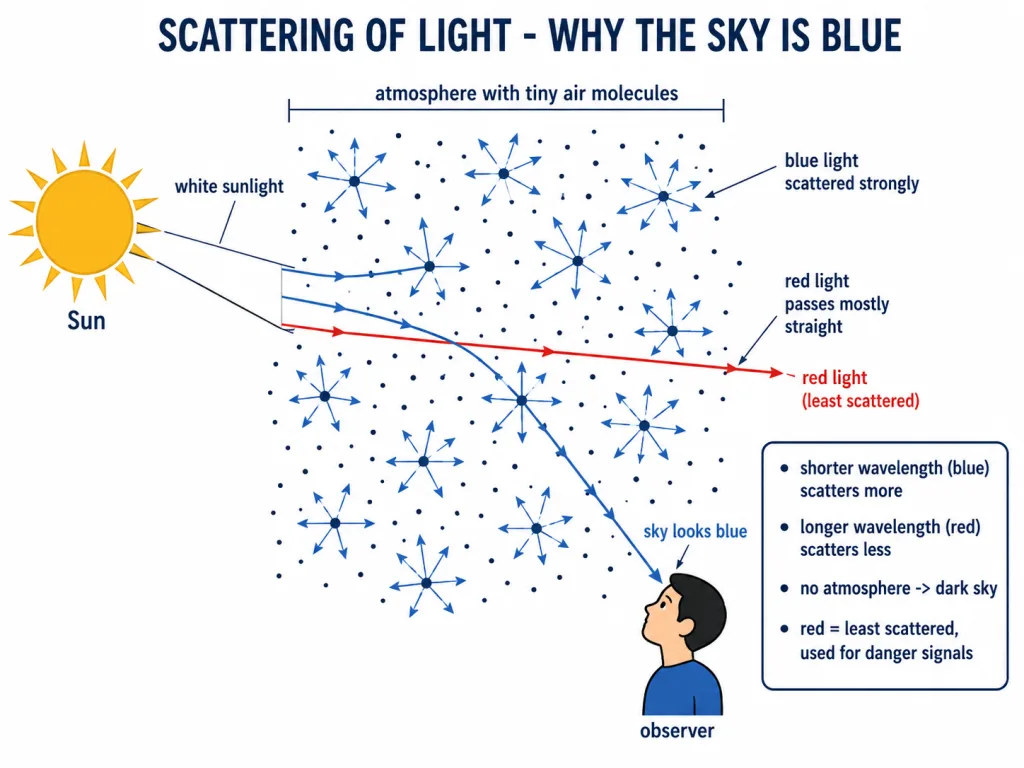 SCATTERING OF LIGHT - WHY THE SKY IS BLUE

atmosphere with tiny air molecules

white sunlight

Sun

blue light scattered strongly

red light passes mostly straight

red light (least scattered)

sky looks blue

observer

• shorter wavelength (blue) scatters more

• longer wavelength (red) scatters less

• no atmosphere -> dark sky

• red = least scattered, used for danger signals